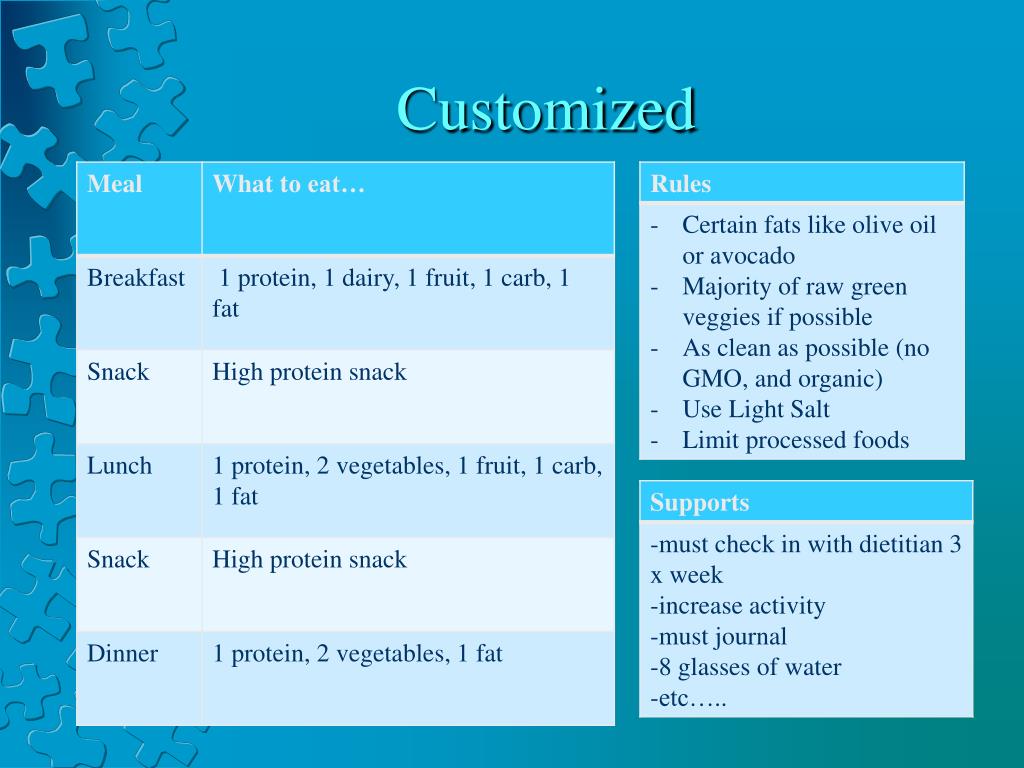 Customized

| Meal | What to eat… |
|---|---|
| Breakfast | 1 protein, 1 dairy, 1 fruit, 1 carb, 1 fat |
| Snack | High protein snack |
| Lunch | 1 protein, 2 vegetables, 1 fruit, 1 carb, 1 fat |
| Snack | High protein snack |
| Dinner | 1 protein, 2 vegetables, 1 fat |

| Rules |
|---|
| - Certain fats like olive oil or avocado<br>- Majority of raw green veggies if possible<br>- As clean as possible (no GMO, and organic)<br>- Use Light Salt<br>- Limit processed foods |

| Supports |
|---|
| -must check in with dietitian 3 x week<br>-increase activity<br>-must journal<br>-8 glasses of water<br>-etc….. |